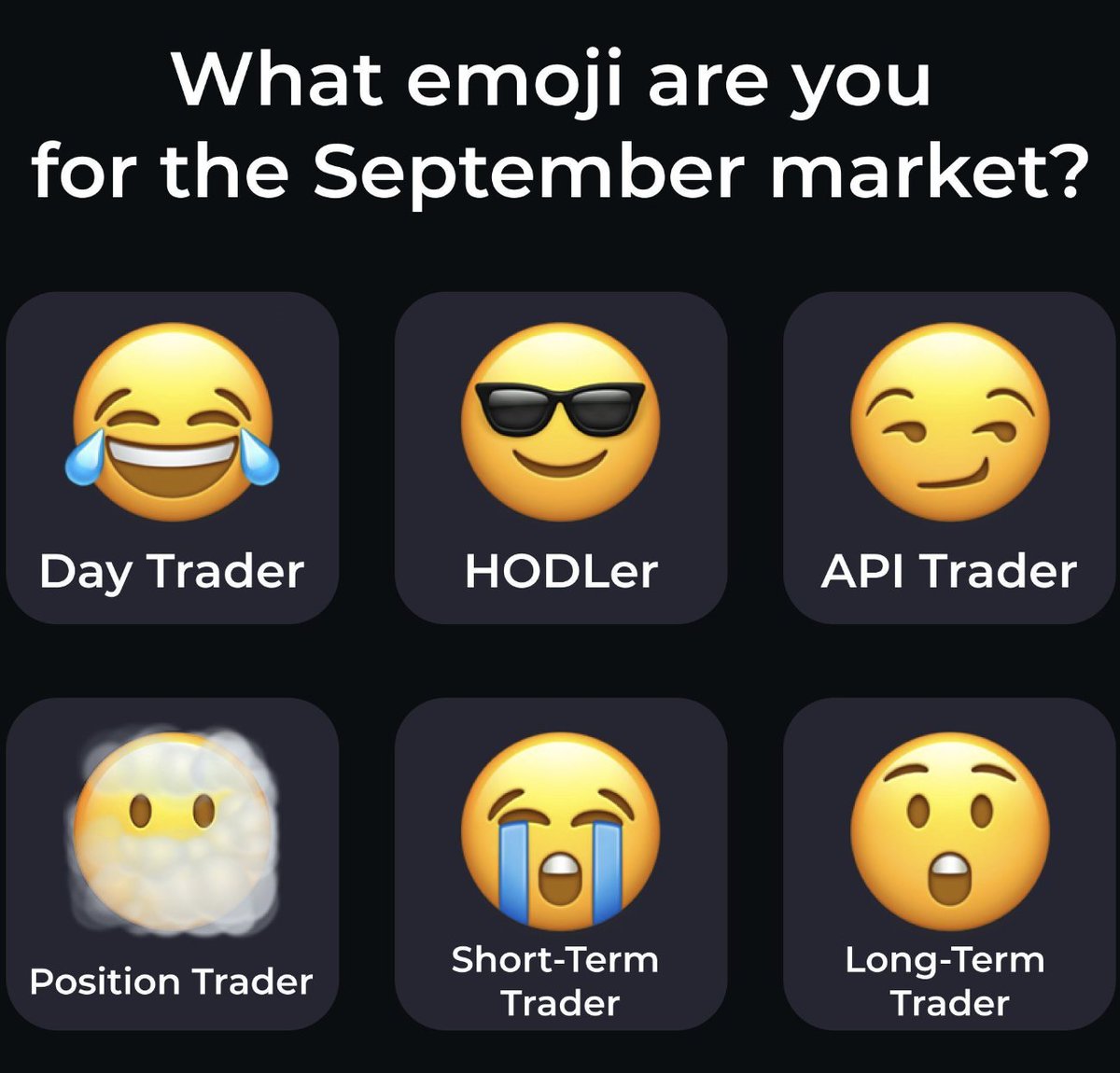 What emoji are you for the September market?

Day Trader

HODLer

API Trader

Position Trader

Short-Term Trader

Long-Term Trader